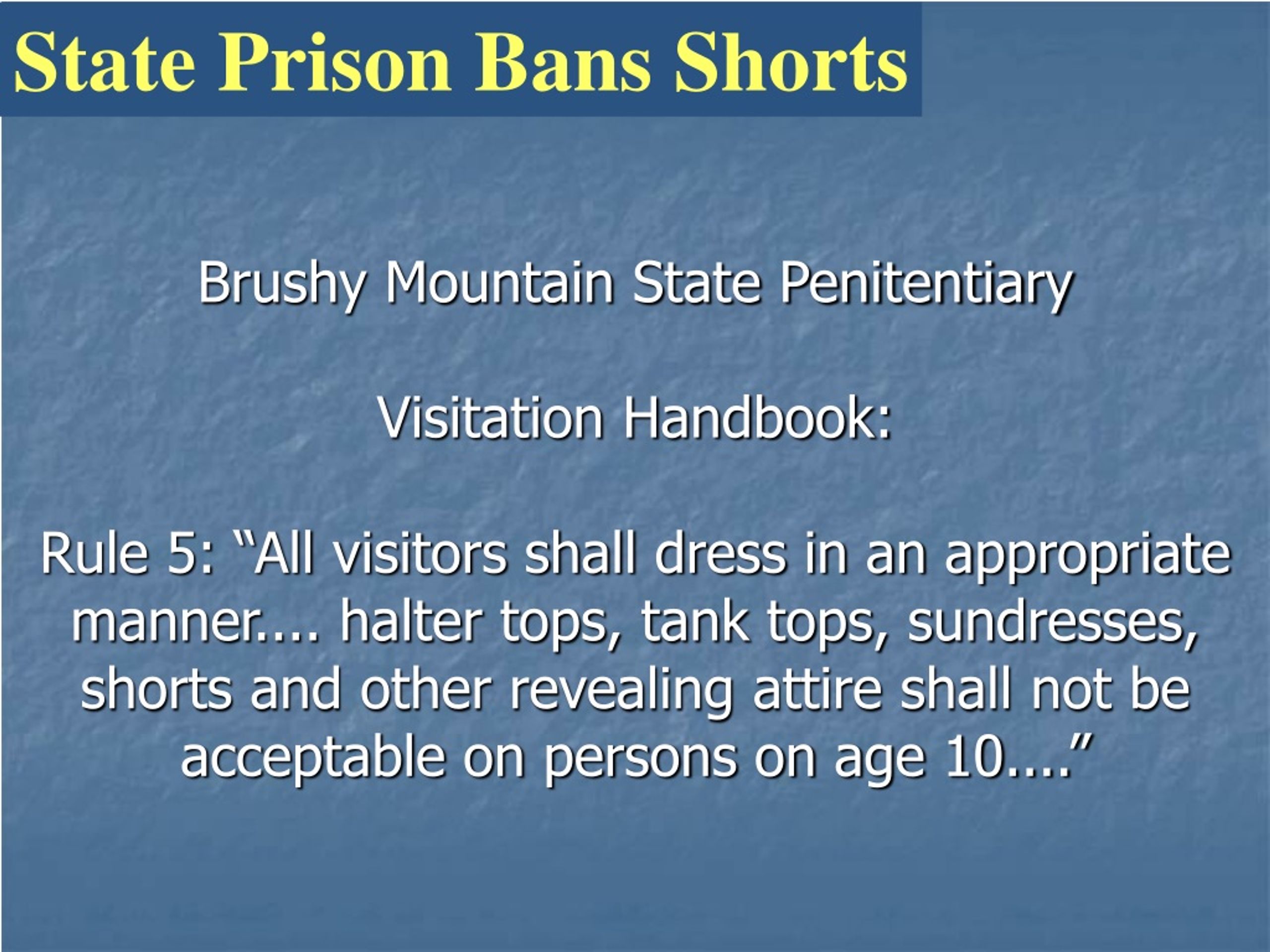 State Prison Bans Shorts

Brushy Mountain State Penitentiary

Visitation Handbook:

Rule 5: “All visitors shall dress in an appropriate manner.... halter tops, tank tops, sundresses, shorts and other revealing attire shall not be acceptable on persons on age 10....”